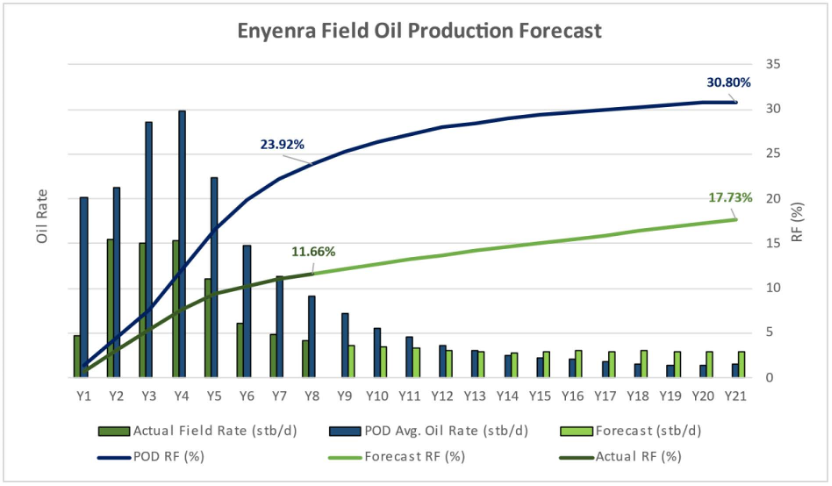 Enyenra Field Oil Production Forecast

Oil Rate

RF (%)

35
30
25
20
15
10
5
0

30.80%
23.92%
17.73%
11.66%

Y1 Y2 Y3 Y4 Y5 Y6 Y7 Y8 Y9 Y10 Y11 Y12 Y13 Y14 Y15 Y16 Y17 Y18 Y19 Y20 Y21

Actual Field Rate (stb/d)
POD Avg. Oil Rate (stb/d)
Forecast (stb/d)
POD RF (%)
Forecast RF (%)
Actual RF (%)